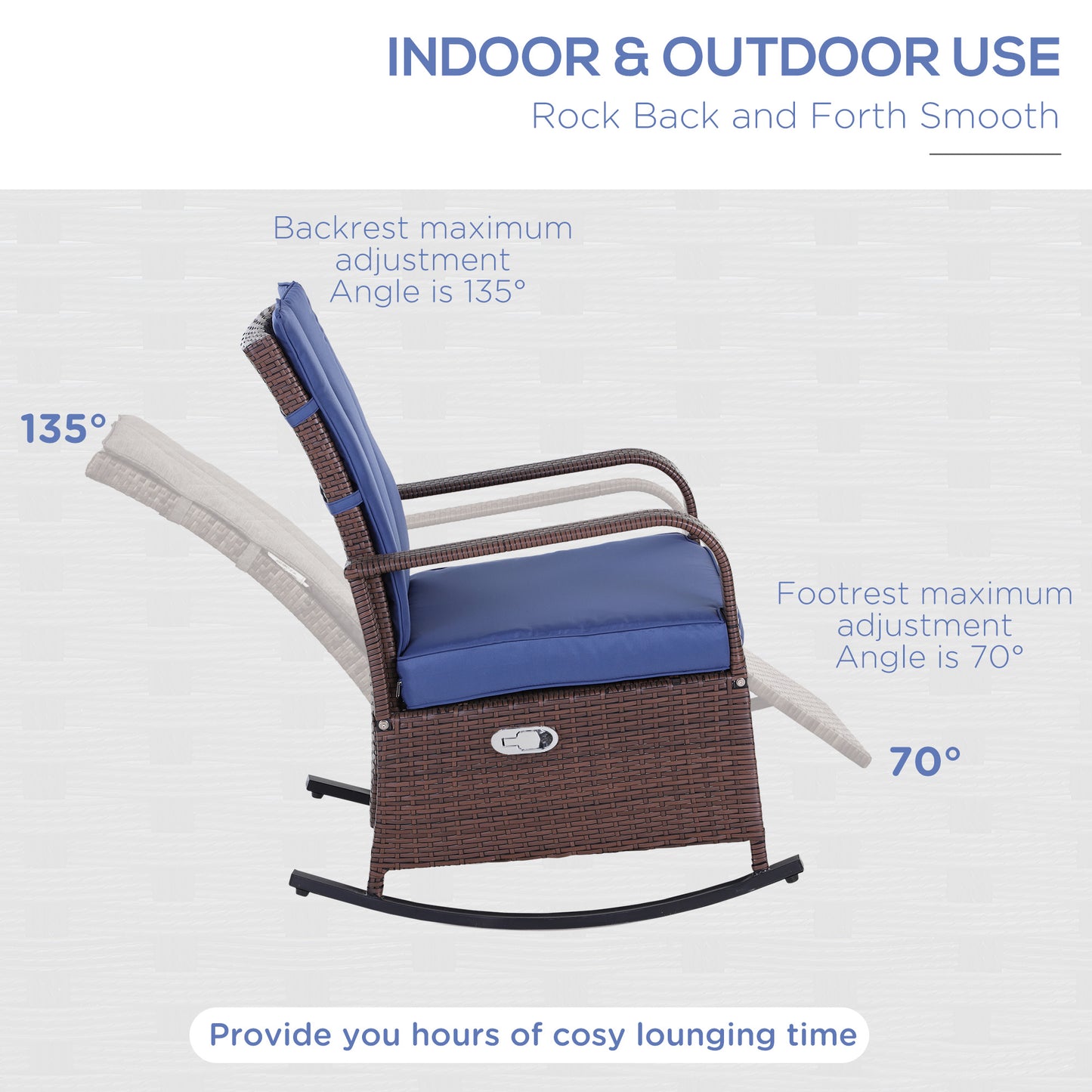 INDOOR & OUTDOOR USE

Rock Back and Forth Smooth

Backrest maximum adjustment Angle is 135°

135°

Footrest maximum adjustment Angle is 70°

70°

Provide you hours of cosy lounging time